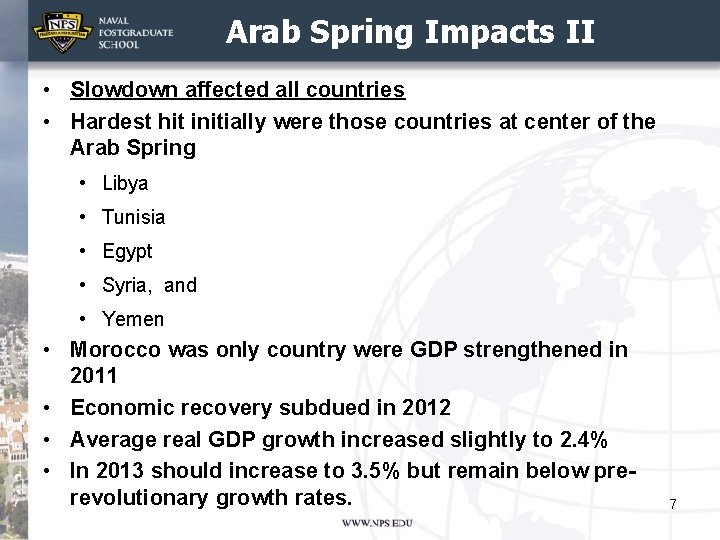 NPS
NAVAL POSTGRADUATE SCHOOL

Arab Spring Impacts II

• Slowdown affected all countries
• Hardest hit initially were those countries at center of the Arab Spring
  • Libya
  • Tunisia
  • Egypt
  • Syria, and
  • Yemen
• Morocco was only country were GDP strengthened in 2011
• Economic recovery subdued in 2012
• Average real GDP growth increased slightly to 2.4%
• In 2013 should increase to 3.5% but remain below pre-revolutionary growth rates.

7

WWW.NPS.EDU